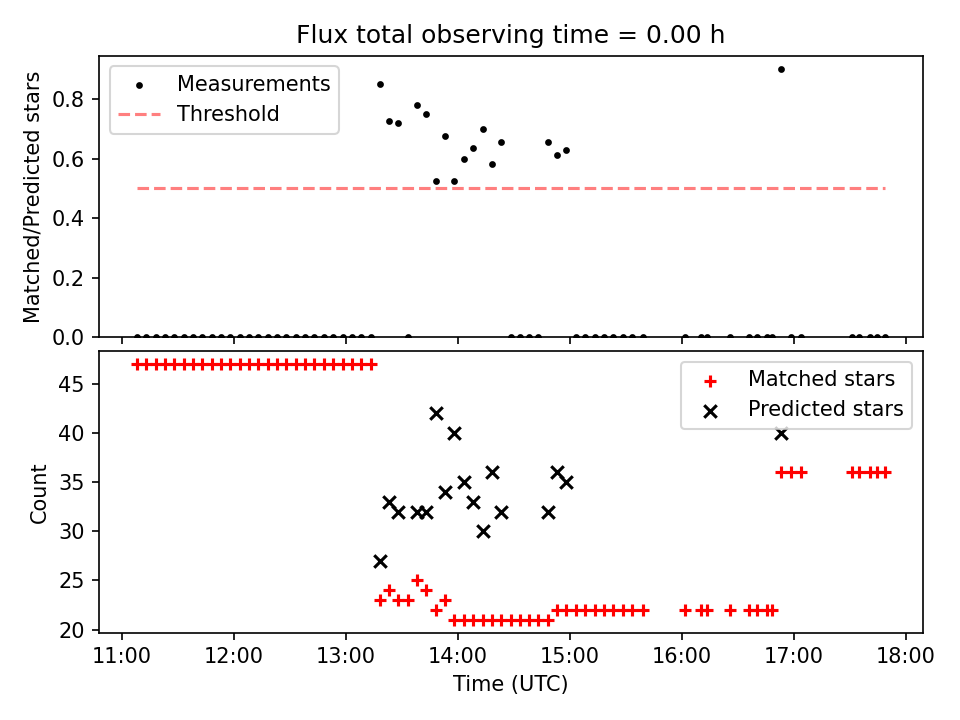 Flux total observing time = 0.00 h

Measurements
Threshold

Matched/Predicted stars

0.8
0.6
0.4
0.2
0.0

Matched stars
Predicted stars

Count

45
40
35
30
25
20

11:00 12:00 13:00 14:00 15:00 16:00 17:00 18:00

Time (UTC)